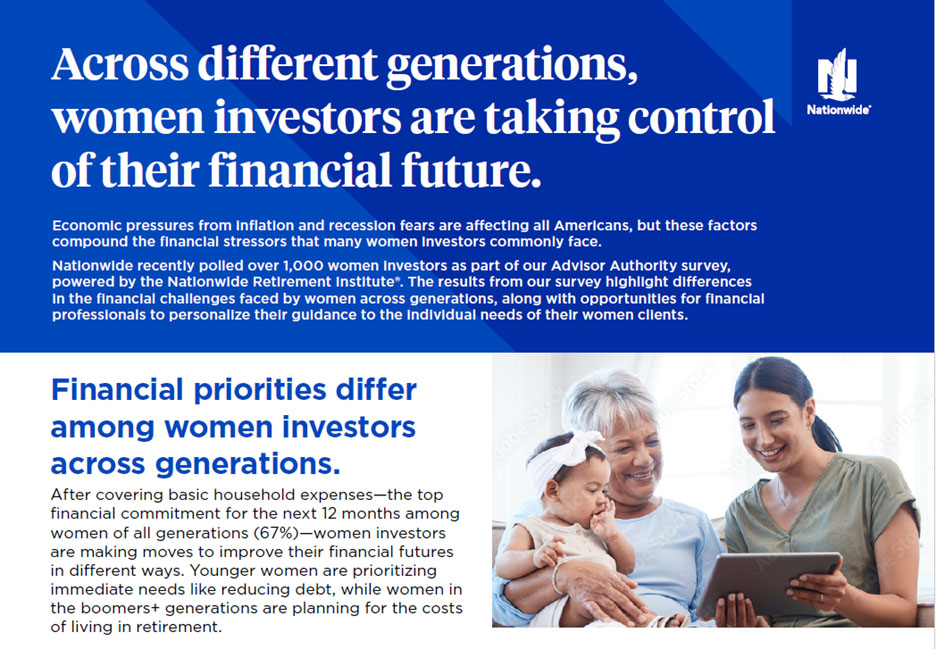 Across different generations, women investors are taking control of their financial future.

Nationwide®

Economic pressures from inflation and recession fears are affecting all Americans, but these factors compound the financial stressors that many women investors commonly face.

Nationwide recently polled over 1,000 women investors as part of our Advisor Authority survey, powered by the Nationwide Retirement Institute®. The results from our survey highlight differences in the financial challenges faced by women across generations, along with opportunities for financial professionals to personalize their guidance to the individual needs of their women clients.

Financial priorities differ among women investors across generations.

After covering basic household expenses—the top financial commitment for the next 12 months among women of all generations (67%)—women investors are making moves to improve their financial futures in different ways. Younger women are prioritizing immediate needs like reducing debt, while women in the boomers+ generations are planning for the costs of living in retirement.